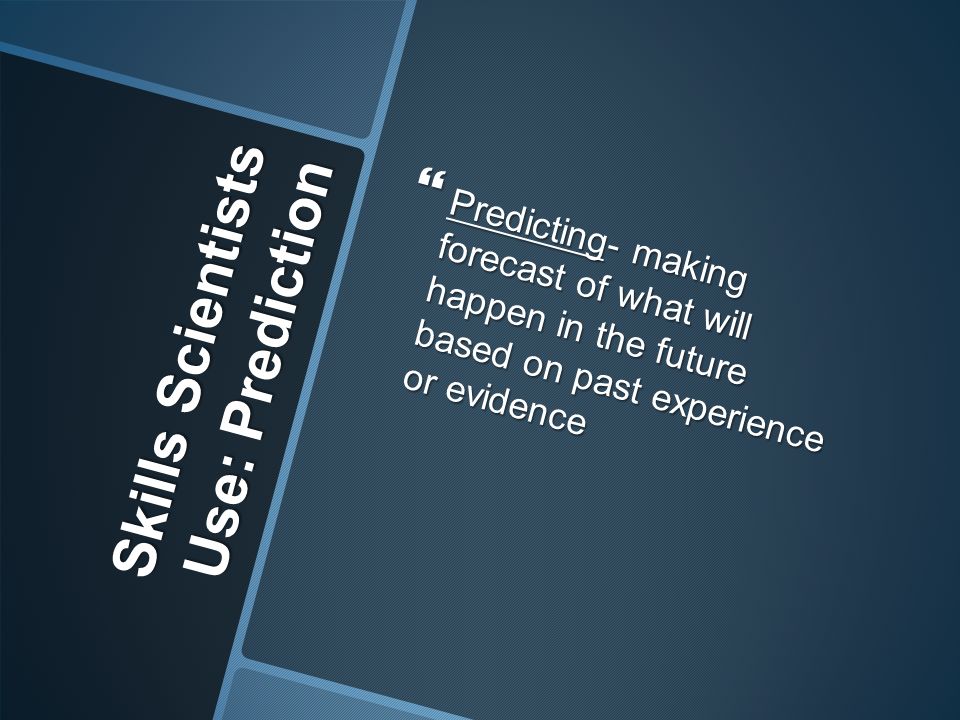 Skills Scientists Use: Prediction

Predicting- making forecast of what will happen in the future based on past experience or evidence